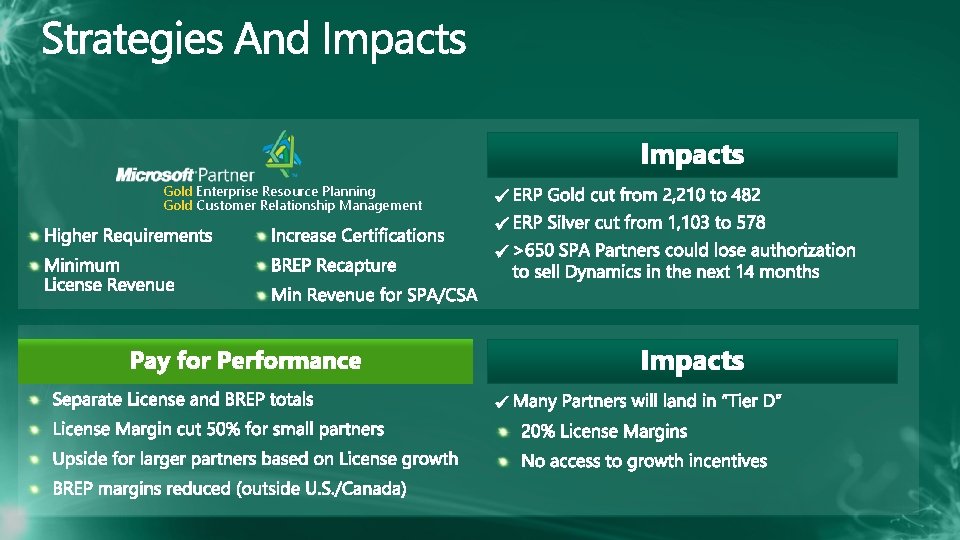 Strategies And Impacts

Microsoft Partner
Gold Enterprise Resource Planning
Gold Customer Relationship Management

Higher Requirements
Minimum License Revenue

Increase Certifications
BREP Recapture
Min Revenue for SPA/CSA

Impacts

✓ ERP Gold cut from 2,210 to 482
✓ ERP Silver cut from 1,103 to 578
✓ >650 SPA Partners could lose authorization to sell Dynamics in the next 14 months

Pay for Performance

Separate License and BREP totals
License Margin cut 50% for small partners
Upside for larger partners based on License growth
BREP margins reduced (outside U.S./Canada)

Impacts

✓ Many Partners will land in "Tier D"
20% License Margins
No access to growth incentives